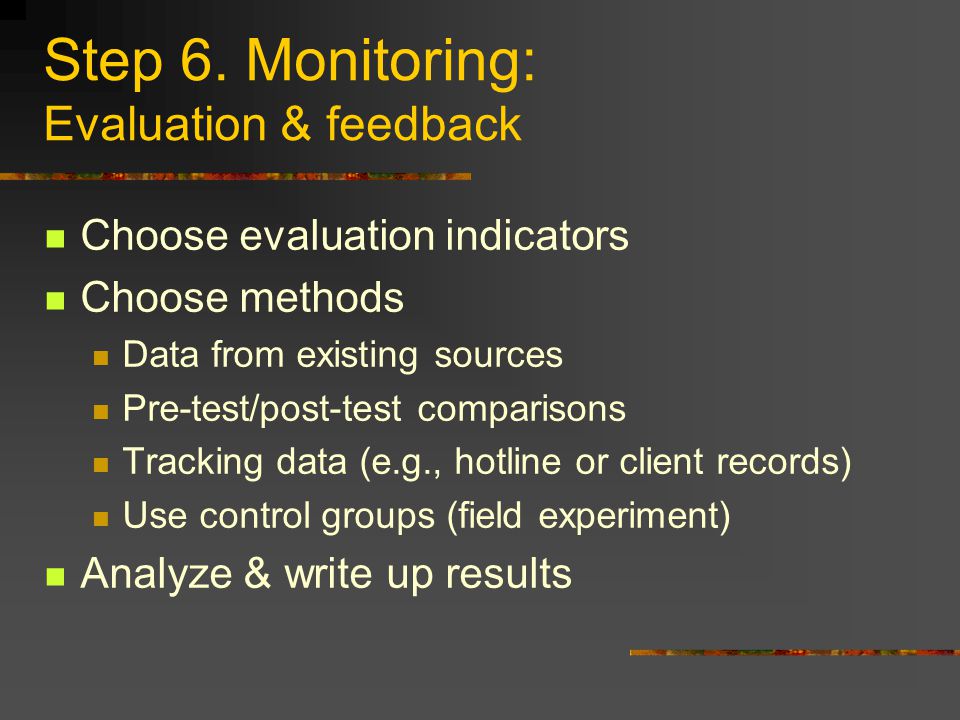 Step 6. Monitoring:
Evaluation & feedback

- Choose evaluation indicators
- Choose methods
  - Data from existing sources
  - Pre-test/post-test comparisons
  - Tracking data (e.g., hotline or client records)
  - Use control groups (field experiment)
- Analyze & write up results